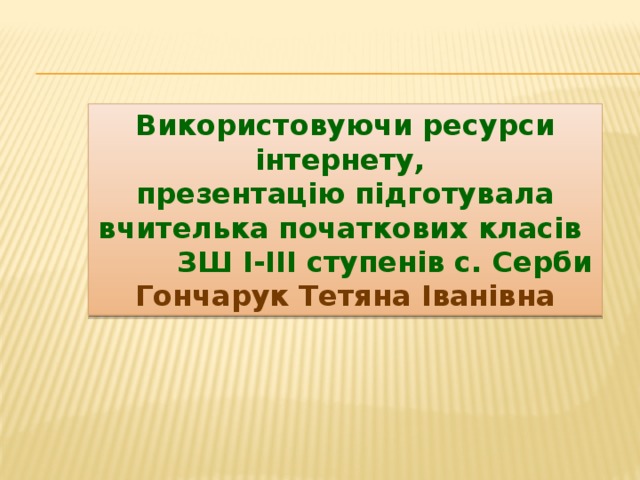 Використовуючи ресурси інтернету,
презентацію підготувала
вчителька початкових класів
ЗШ І-ІІІ ступенів с. Серби
Гончарук Тетяна Іванівна